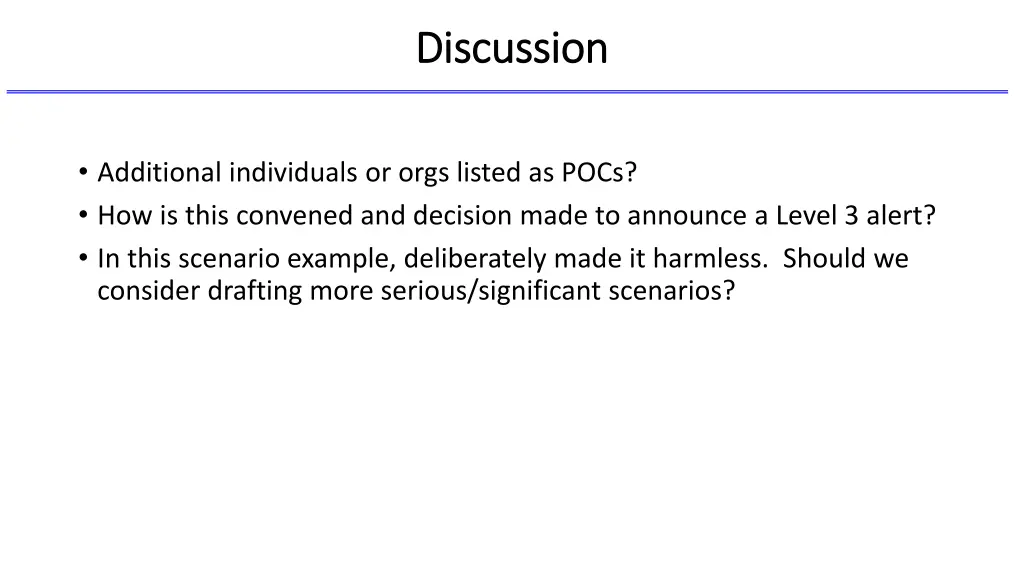 Discussion

• Additional individuals or orgs listed as POCs?
• How is this convened and decision made to announce a Level 3 alert?
• In this scenario example, deliberately made it harmless.  Should we consider drafting more serious/significant scenarios?